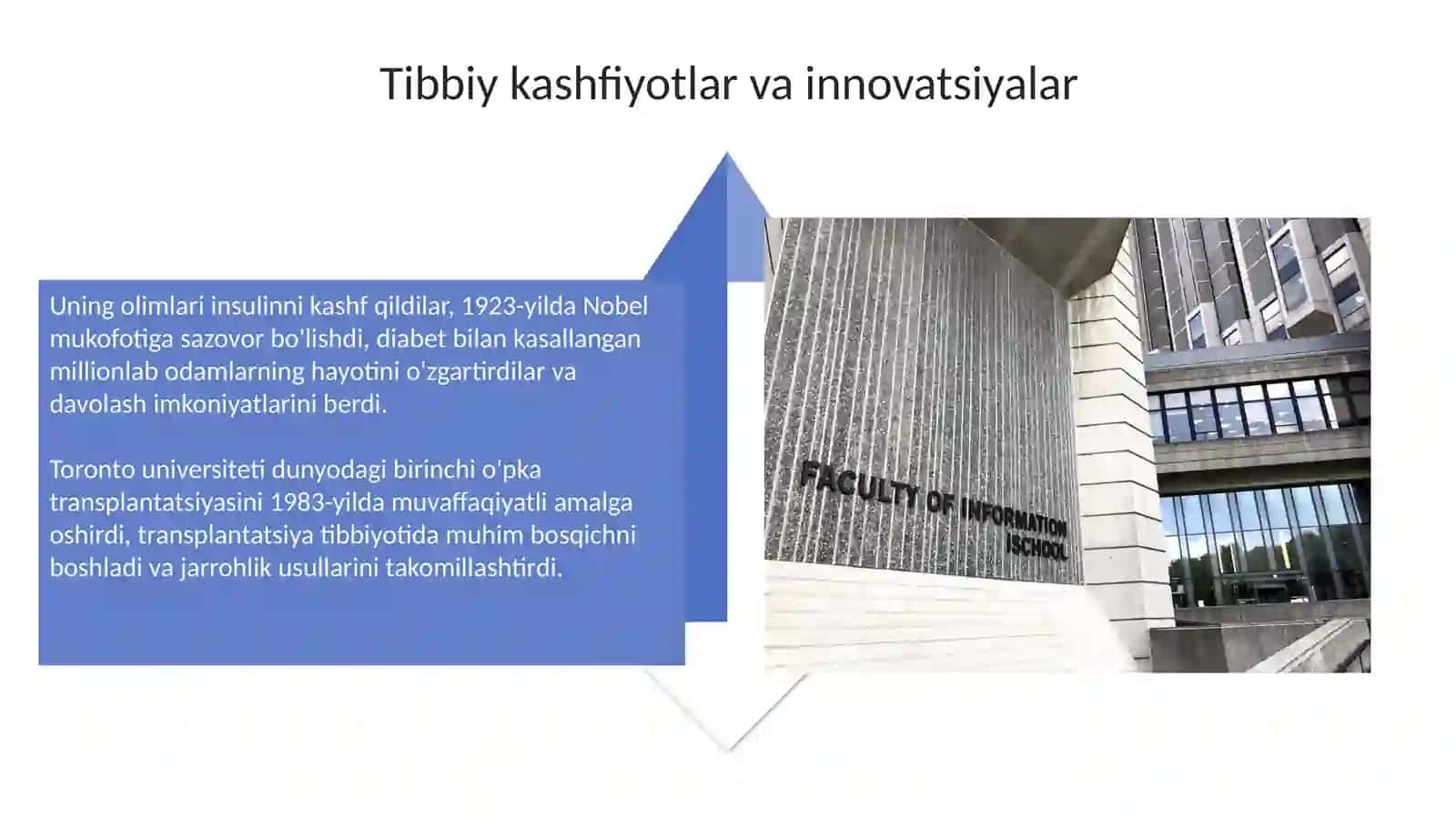 Tibbiy kashfiyotlar va innovatsiyalar

Uning olimlari insulinni kashf qildilar, 1923-yilda Nobel mukofotiga sazovor bo'lishdi, diabet bilan kasallangan millionlab odamlarning hayotini o'zgartirdilar va davolash imkoniyatlarini berdi.

Toronto universiteti dunyodagi birinchi o'pka transplantatsiyasini 1983-yilda muvaffaqiyatli amalga oshirdi, transplantatsiya tibbiyotida muhim bosqichni boshladi va jarrohlik usullarini takomillashtirdi.

FACULTY OF INFORMATION
ISCHOOL